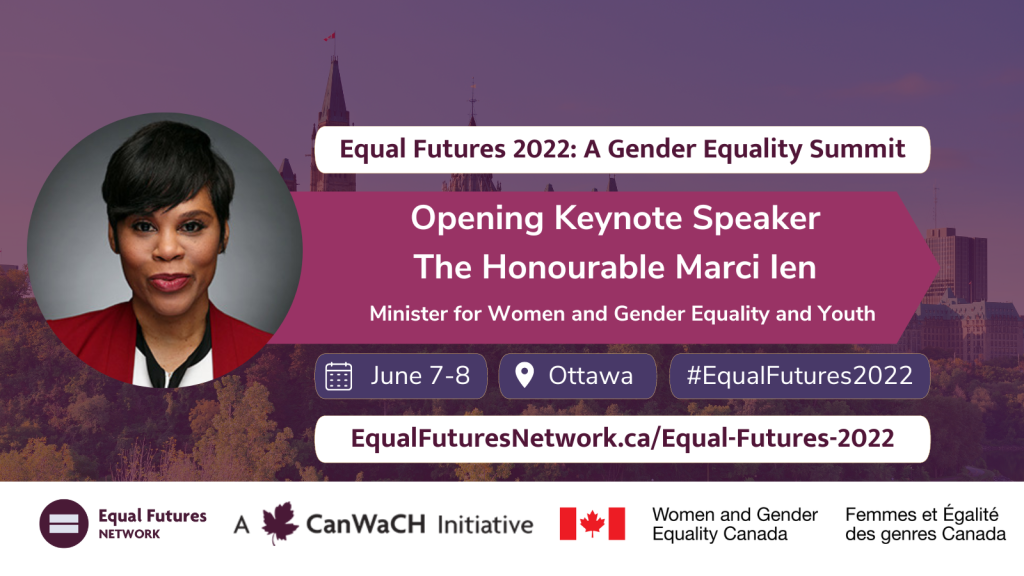 Equal Futures 2022: A Gender Equality Summit

Opening Keynote Speaker
The Honourable Marci Ien

Minister for Women and Gender Equality and Youth

June 7-8

Ottawa

#EqualFutures2022

EqualFuturesNetwork.ca/Equal-Futures-2022

Equal Futures NETWORK

A CanWaCH Initiative

Women and Gender Equality Canada

Femmes et Égalité des genres Canada